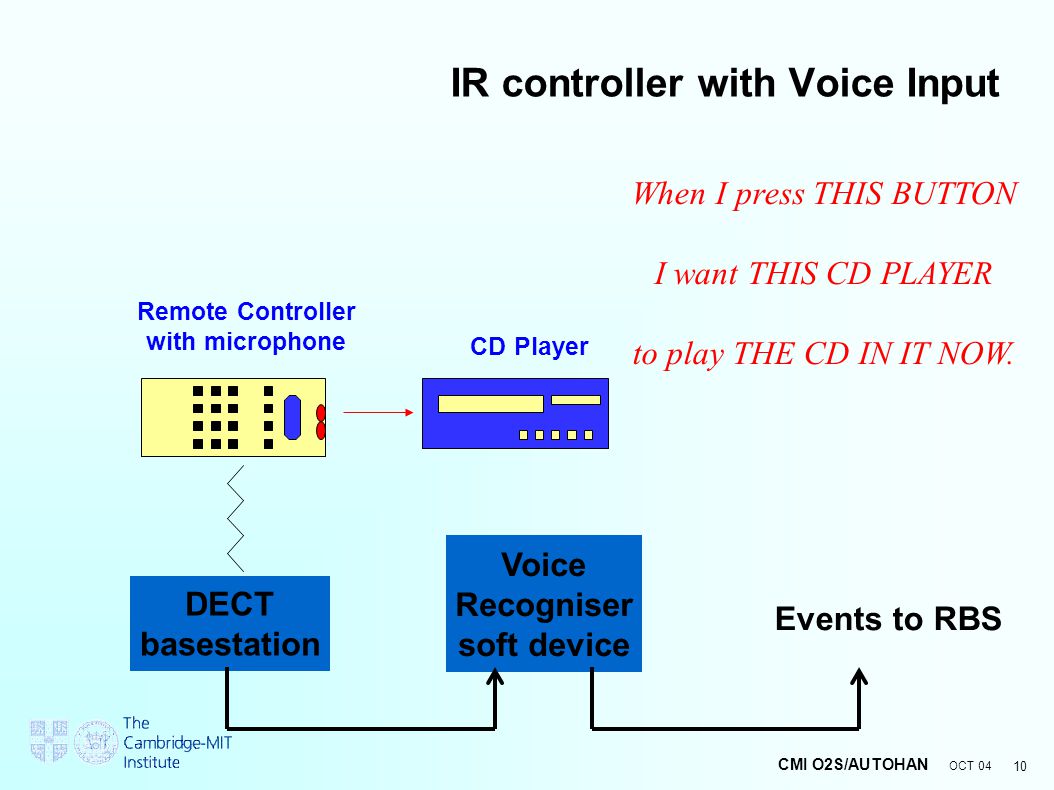 IR controller with Voice Input

When I press THIS BUTTON

I want THIS CD PLAYER

to play THE CD IN IT NOW.

Remote Controller with microphone

CD Player

DECT basestation

Voice Recogniser soft device

Events to RBS

The Cambridge-MIT Institute

CMI O2S/AUTOHAN OCT 04 10